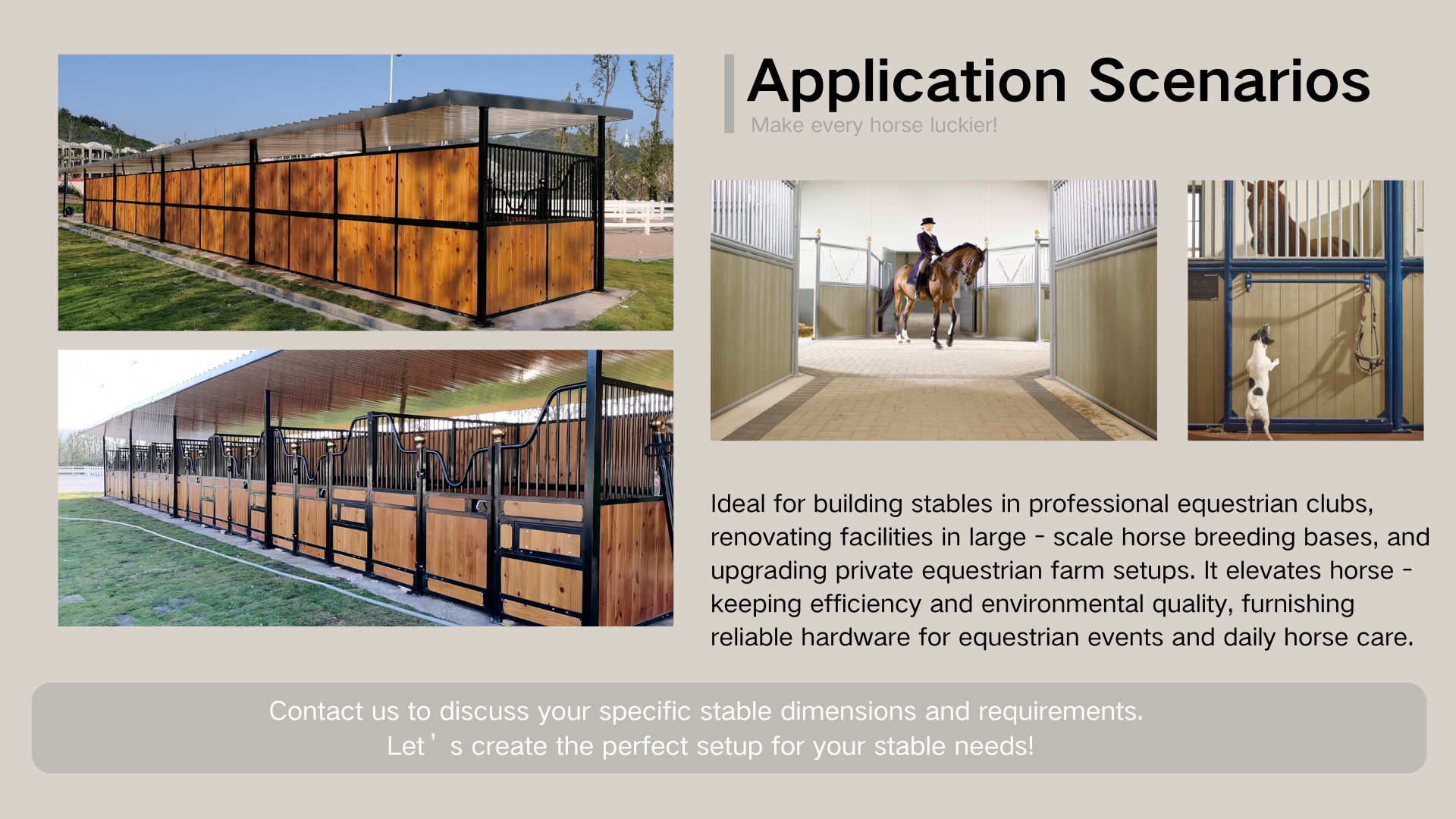 Application Scenarios
Make every horse luckier!

Ideal for building stables in professional equestrian clubs, renovating facilities in large - scale horse breeding bases, and upgrading private equestrian farm setups. It elevates horse - keeping efficiency and environmental quality, furnishing reliable hardware for equestrian events and daily horse care.

Contact us to discuss your specific stable dimensions and requirements.
Let’s create the perfect setup for your stable needs!